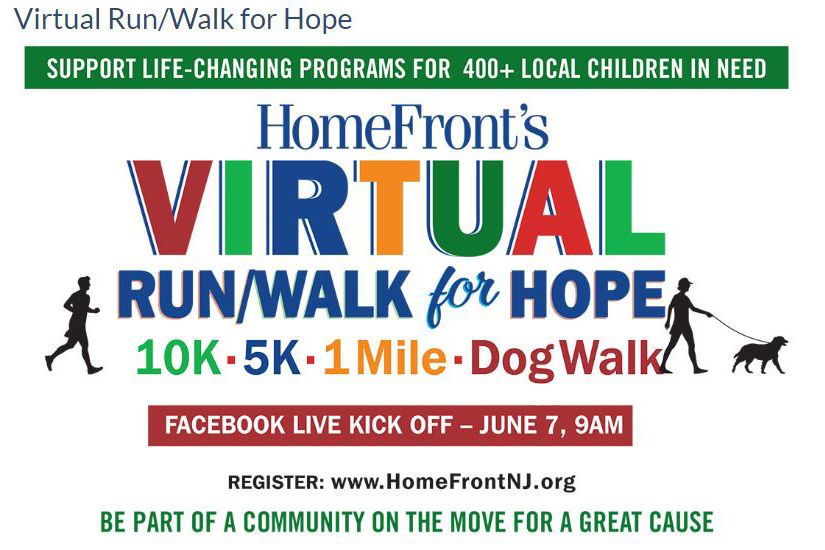 Virtual Run/Walk for Hope

SUPPORT LIFE-CHANGING PROGRAMS FOR 400+ LOCAL CHILDREN IN NEED

HomeFront's

VIRTUAL

RUN/WALK for HOPE

10K · 5K · 1 Mile · Dog Walk

FACEBOOK LIVE KICK OFF – JUNE 7, 9AM

REGISTER: www.HomeFrontNJ.org

BE PART OF A COMMUNITY ON THE MOVE FOR A GREAT CAUSE